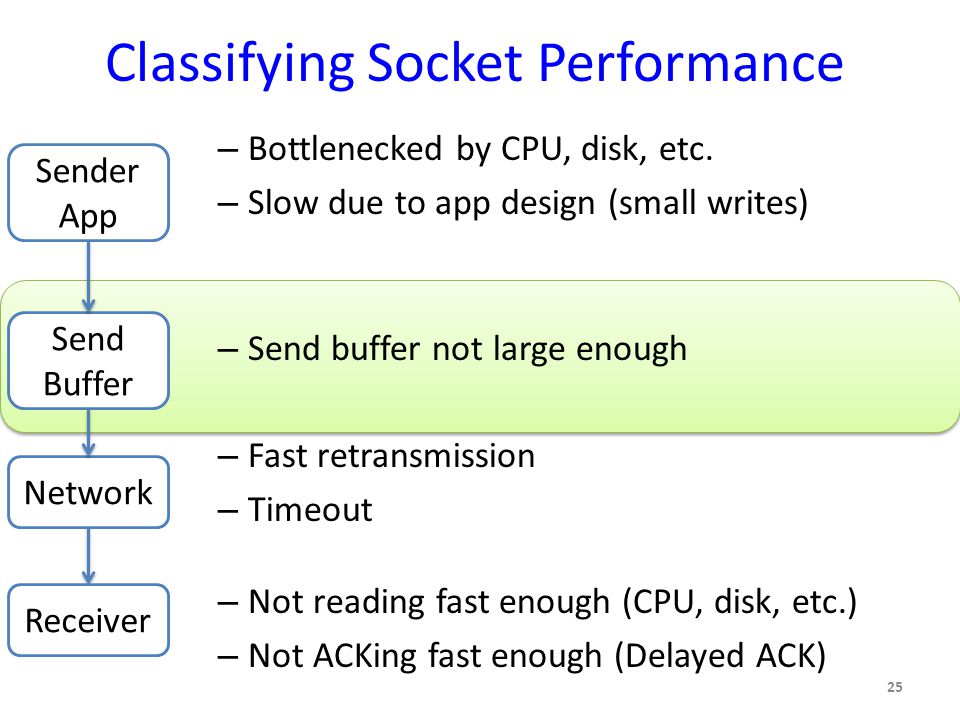 Classifying Socket Performance

Sender App

– Bottlenecked by CPU, disk, etc.
– Slow due to app design (small writes)

Send Buffer

– Send buffer not large enough

Network

– Fast retransmission
– Timeout

Receiver

– Not reading fast enough (CPU, disk, etc.)
– Not ACKing fast enough (Delayed ACK)

25